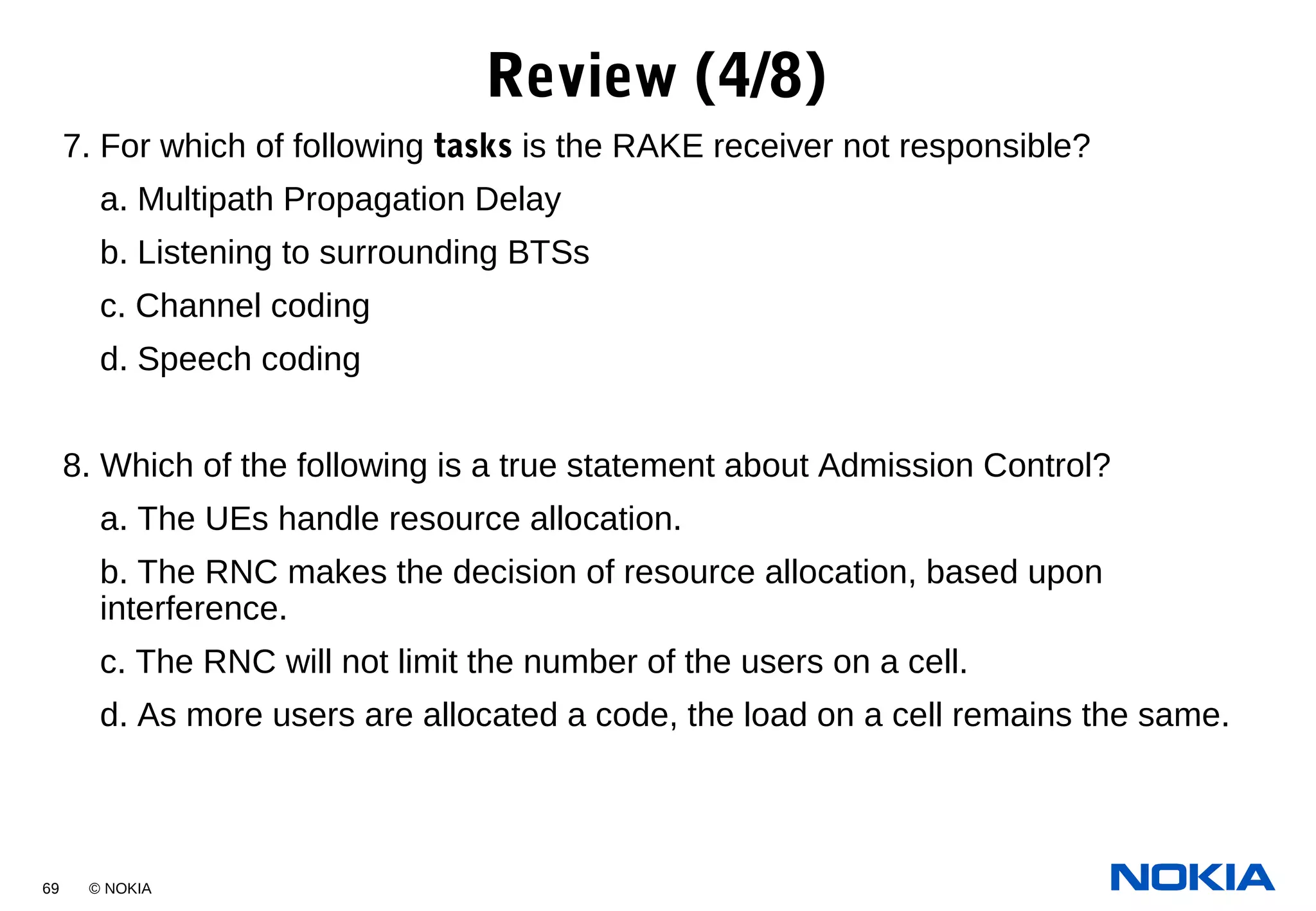 Review (4/8)

7. For which of following tasks is the RAKE receiver not responsible?

a. Multipath Propagation Delay

b. Listening to surrounding BTSs

c. Channel coding

d. Speech coding

8. Which of the following is a true statement about Admission Control?

a. The UEs handle resource allocation.

b. The RNC makes the decision of resource allocation, based upon interference.

c. The RNC will not limit the number of the users on a cell.

d. As more users are allocated a code, the load on a cell remains the same.

69 © NOKIA

NOKIA